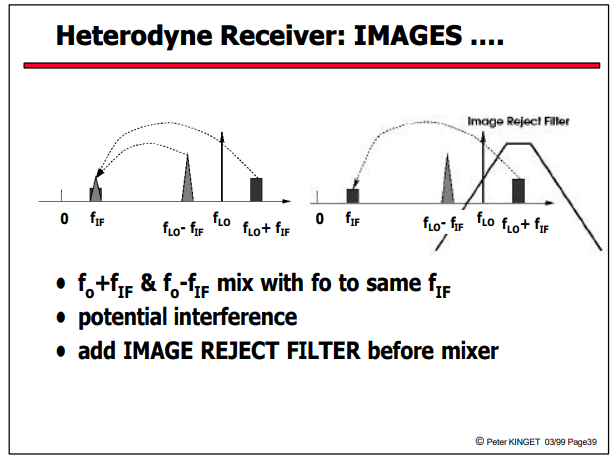 Heterodyne Receiver: IMAGES ....

0 $f_{IF}$ $f_{LO}$- $f_{IF}$ $f_{LO}$ $f_{LO}$+ $f_{IF}$

Image Reject Filter

0 $f_{IF}$ $f_{LO}$- $f_{IF}$ $f_{LO}$ $f_{LO}$+ $f_{IF}$

• $f_o$+$f_{IF}$ & $f_o$-$f_{IF}$ mix with fo to same $f_{IF}$
• potential interference
• add IMAGE REJECT FILTER before mixer

© Peter KINGET 03/99 Page39